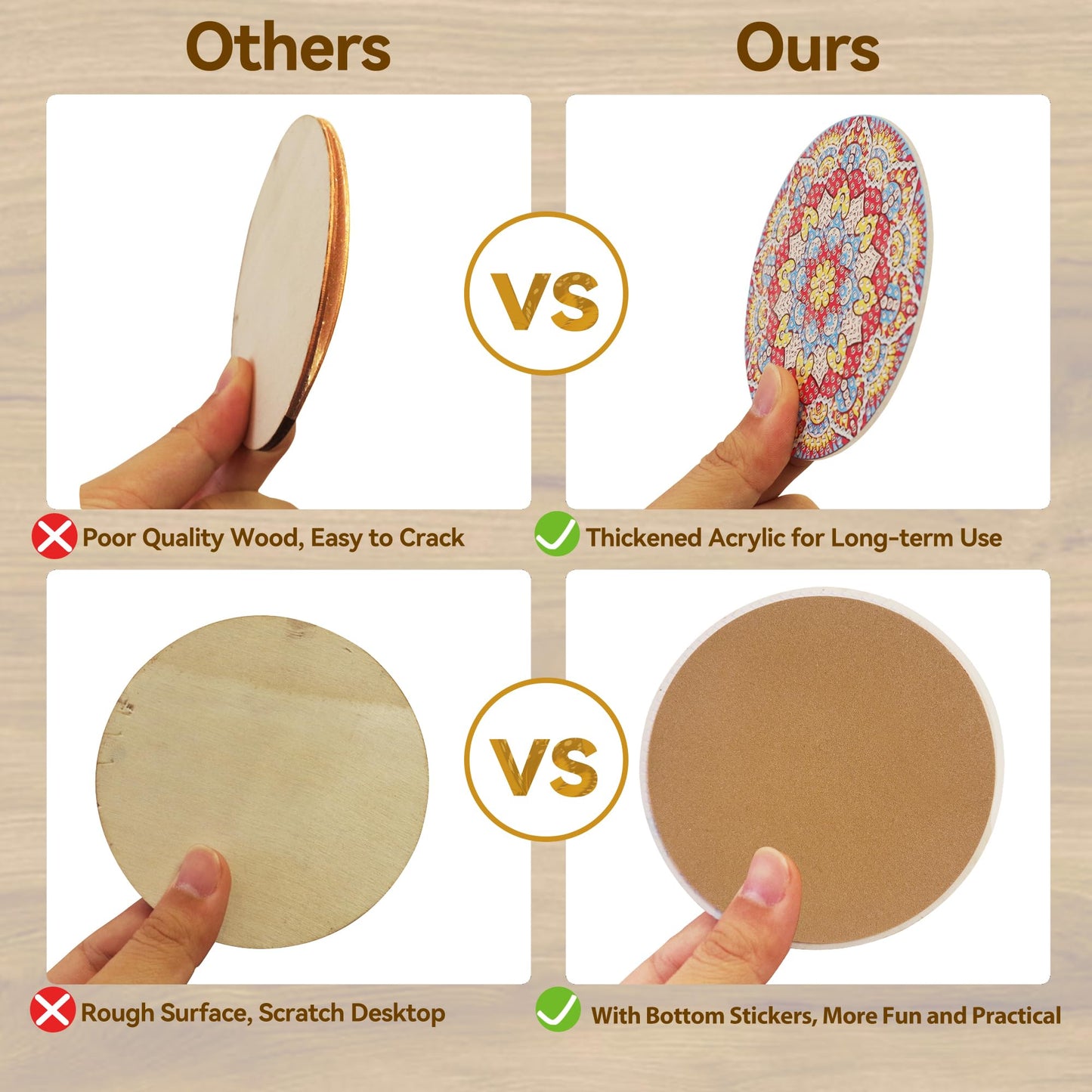 Others

Ours

VS

Poor Quality Wood, Easy to Crack

Thickened Acrylic for Long-term Use

VS

Rough Surface, Scratch Desktop

With Bottom Stickers, More Fun and Practical